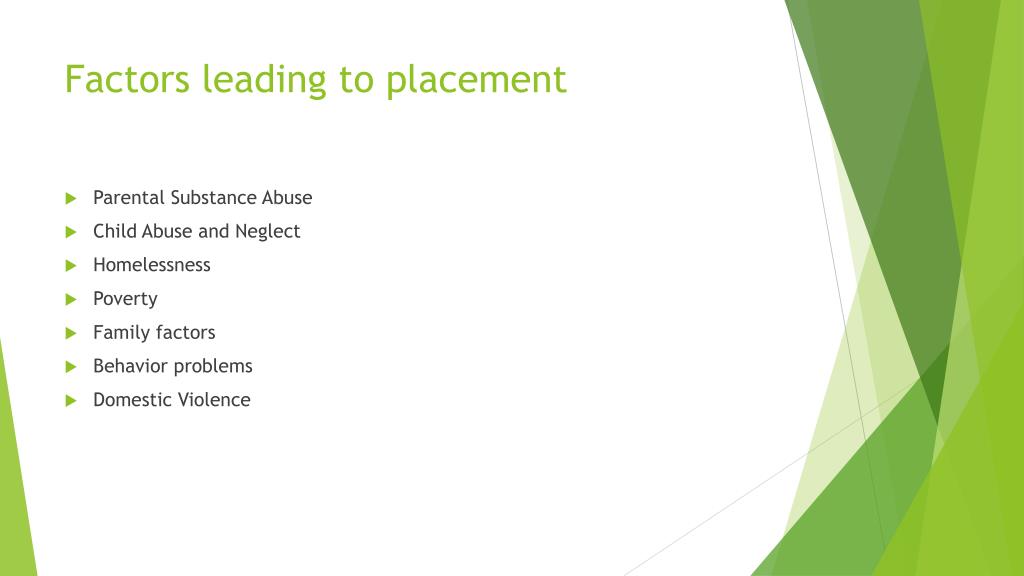 Factors leading to placement

Parental Substance Abuse
Child Abuse and Neglect
Homelessness
Poverty
Family factors
Behavior problems
Domestic Violence